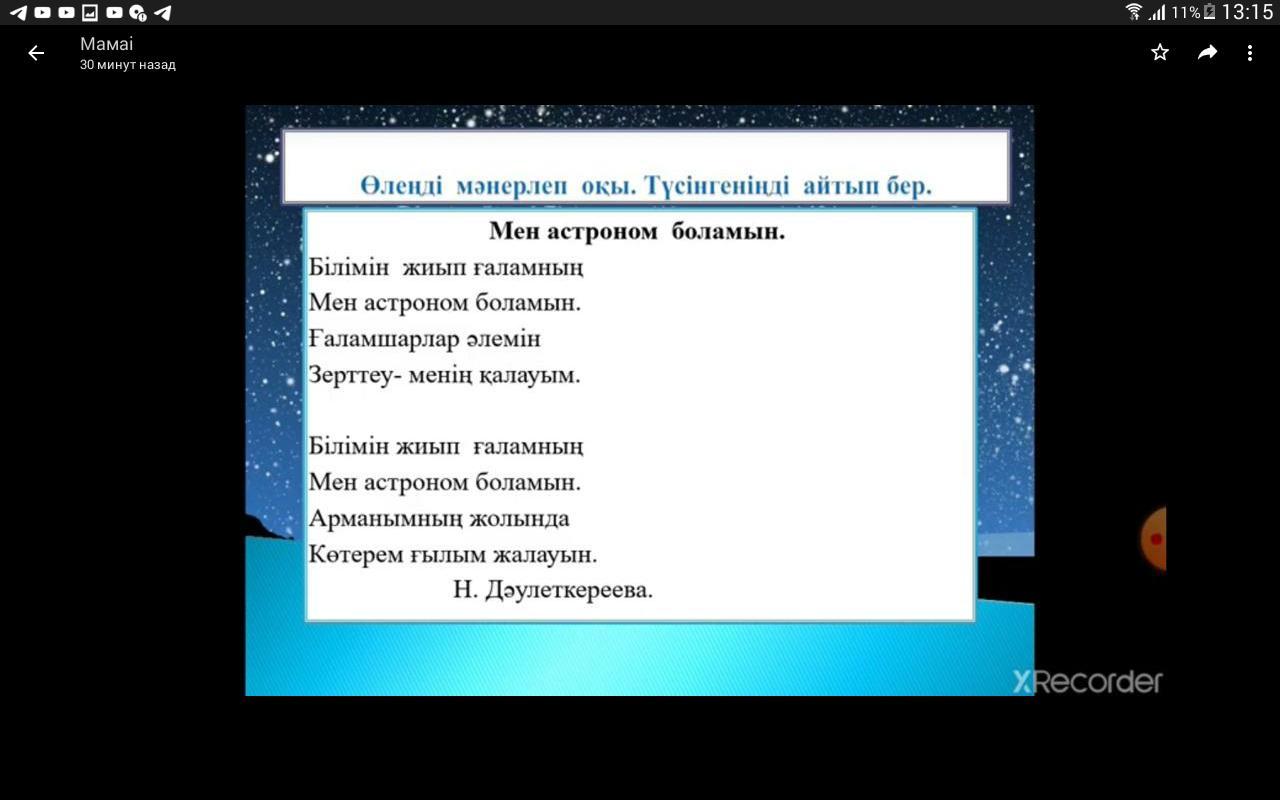 11% 13:15

Мамаі
30 минут назад

Өлеңді мәнерлеп оқы. Түсінгеніңді айтып бер.

Мен астроном боламын.

Білімін жиып ғаламның
Мен астроном боламын.
Ғаламшарлар әлемін
Зерттеу- менің қалауым.

Білімін жиып ғаламның
Мен астроном боламын.
Арманымның жолында
Көтерем ғылым жалауын.

Н. Дәулеткереева.

XRecorder